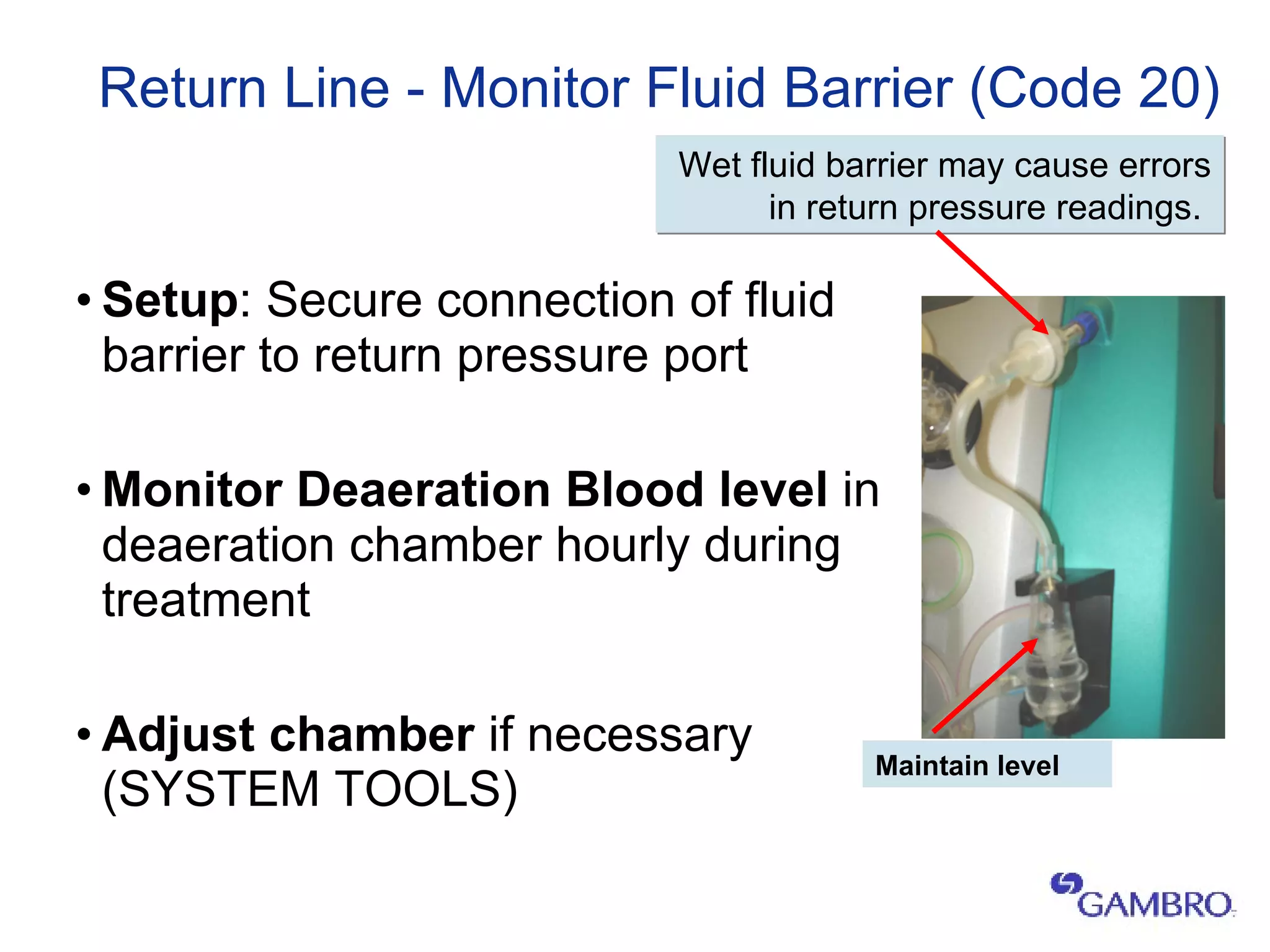 Return Line - Monitor Fluid Barrier (Code 20)

Wet fluid barrier may cause errors in return pressure readings.

• Setup: Secure connection of fluid barrier to return pressure port

• Monitor Deaeration Blood level in deaeration chamber hourly during treatment

• Adjust chamber if necessary (SYSTEM TOOLS)

Maintain level

GAMBRO